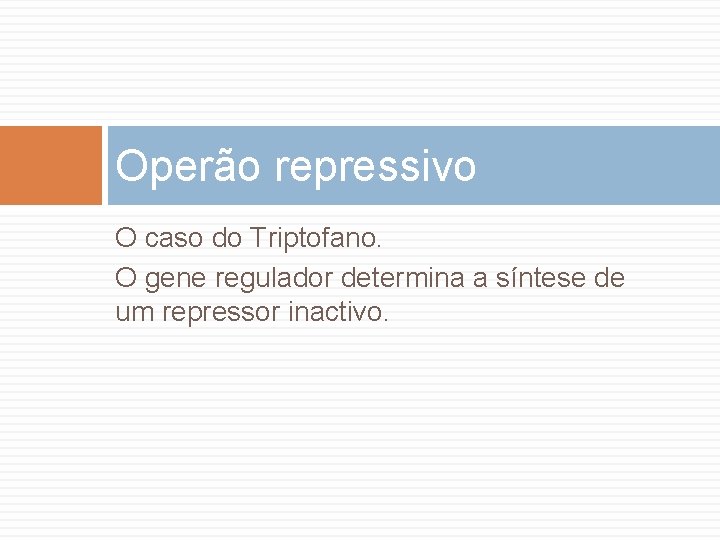 Operão repressivo

O caso do Triptofano.

O gene regulador determina a síntese de um repressor inactivo.